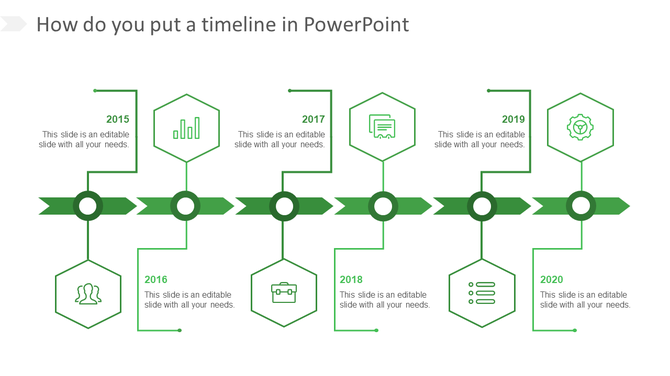 How do you put a timeline in PowerPoint

2015
This slide is an editable slide with all your needs.

2017
This slide is an editable slide with all your needs.

2019
This slide is an editable slide with all your needs.

2016
This slide is an editable slide with all your needs.

2018
This slide is an editable slide with all your needs.

2020
This slide is an editable slide with all your needs.